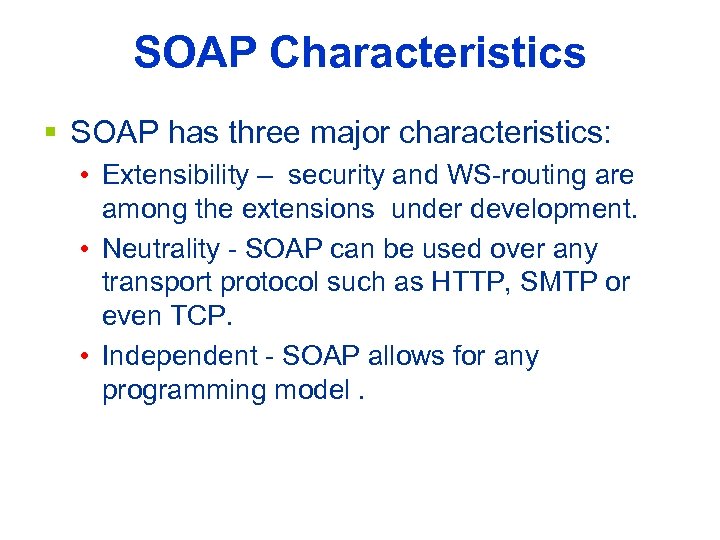 SOAP Characteristics

▪ SOAP has three major characteristics:

• Extensibility – security and WS-routing are among the extensions under development.

• Neutrality - SOAP can be used over any transport protocol such as HTTP, SMTP or even TCP.

• Independent - SOAP allows for any programming model .